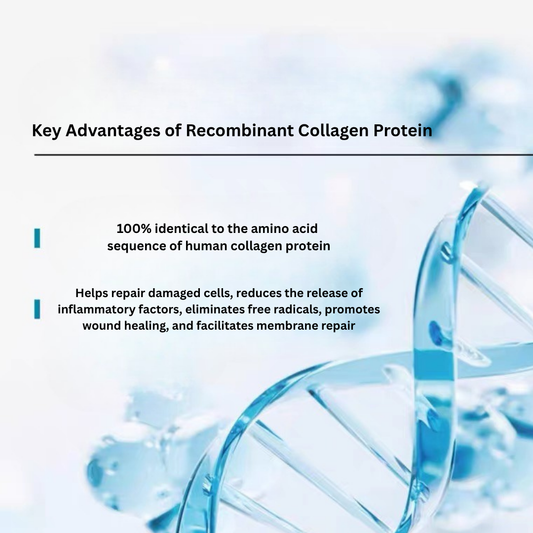 Key Advantages of Recombinant Collagen Protein

100% identical to the amino acid sequence of human collagen protein

Helps repair damaged cells, reduces the release of inflammatory factors, eliminates free radicals, promotes wound healing, and facilitates membrane repair